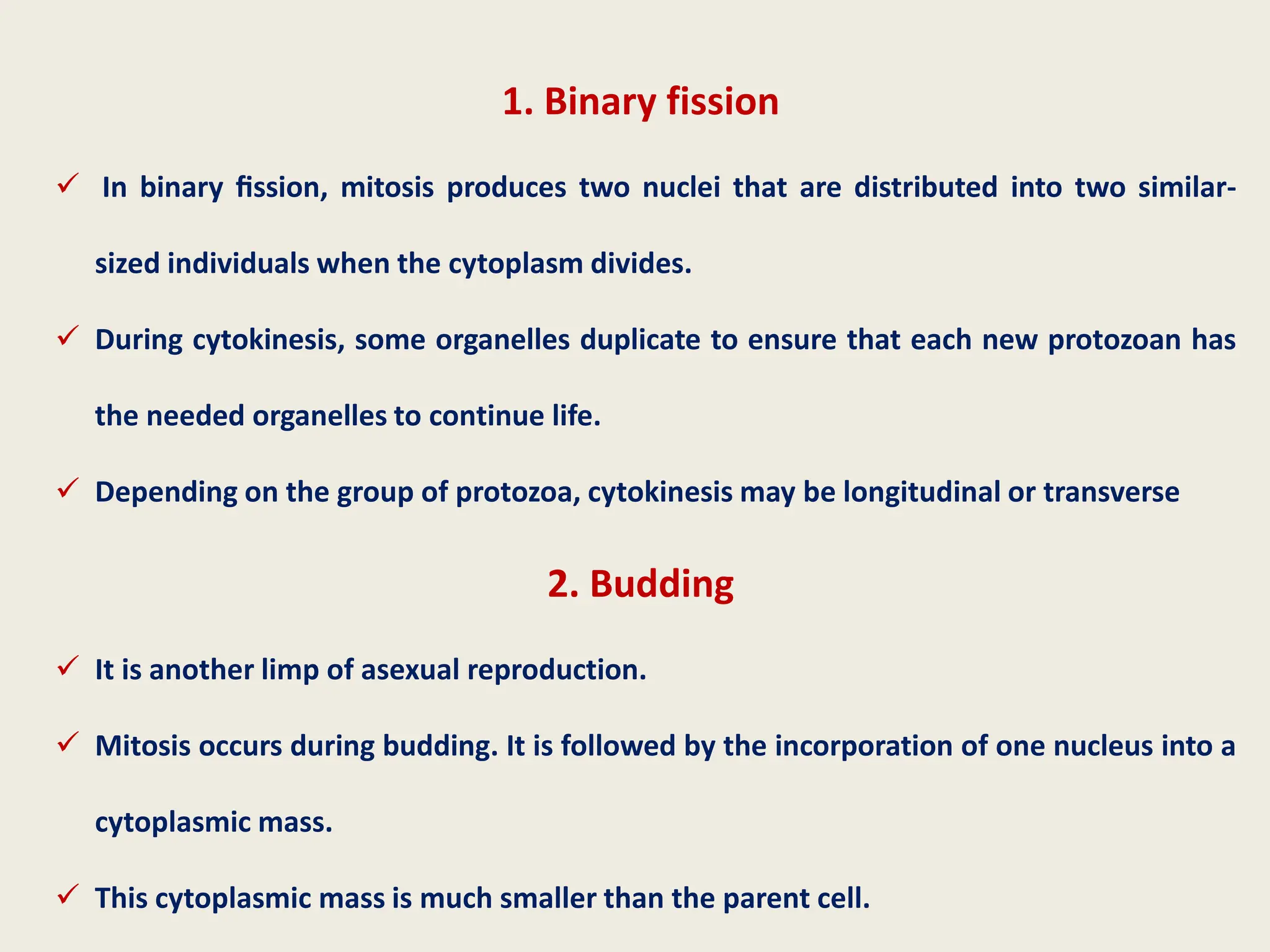 1. Binary fission

✓ In binary fission, mitosis produces two nuclei that are distributed into two similar-sized individuals when the cytoplasm divides.

✓ During cytokinesis, some organelles duplicate to ensure that each new protozoan has the needed organelles to continue life.

✓ Depending on the group of protozoa, cytokinesis may be longitudinal or transverse

2. Budding

✓ It is another limp of asexual reproduction.

✓ Mitosis occurs during budding. It is followed by the incorporation of one nucleus into a cytoplasmic mass.

✓ This cytoplasmic mass is much smaller than the parent cell.